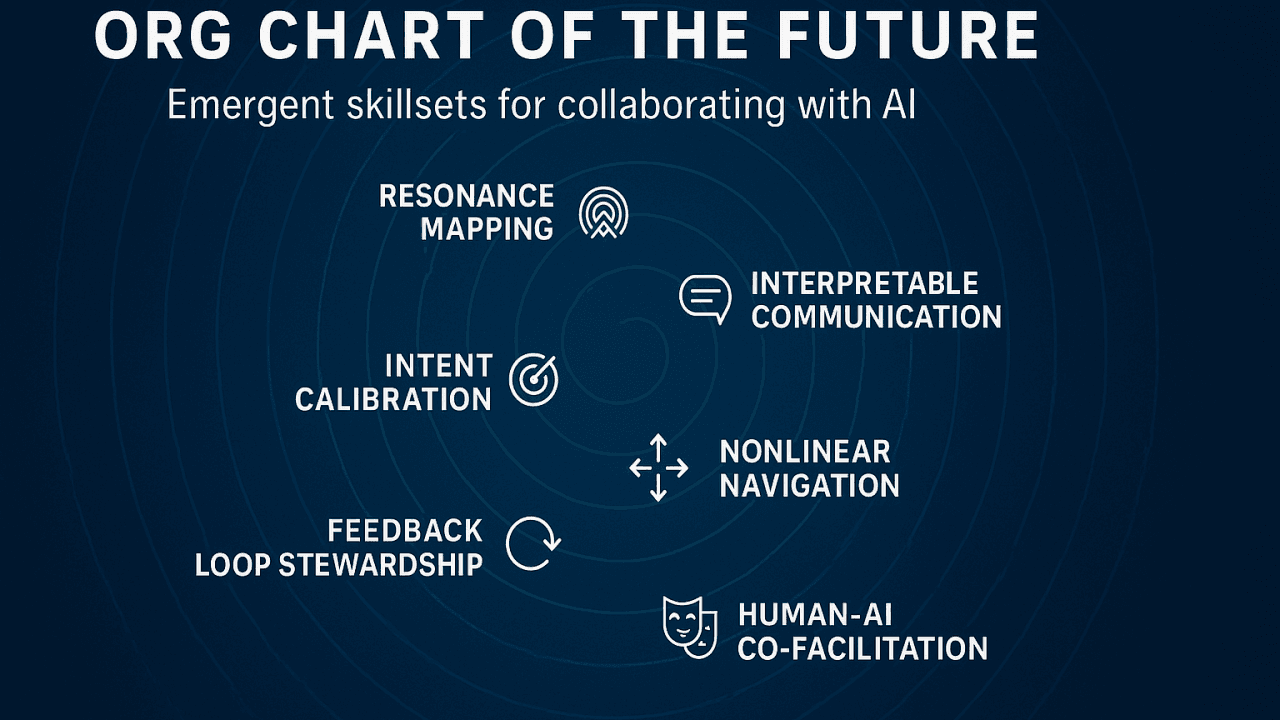 ORG CHART OF THE FUTURE

Emergent skillsets for collaborating with AI

RESONANCE MAPPING

INTERPRETABLE COMMUNICATION

INTENT CALIBRATION

NONLINEAR NAVIGATION

FEEDBACK LOOP STEWARDSHIP

HUMAN-AI CO-FACILITATION